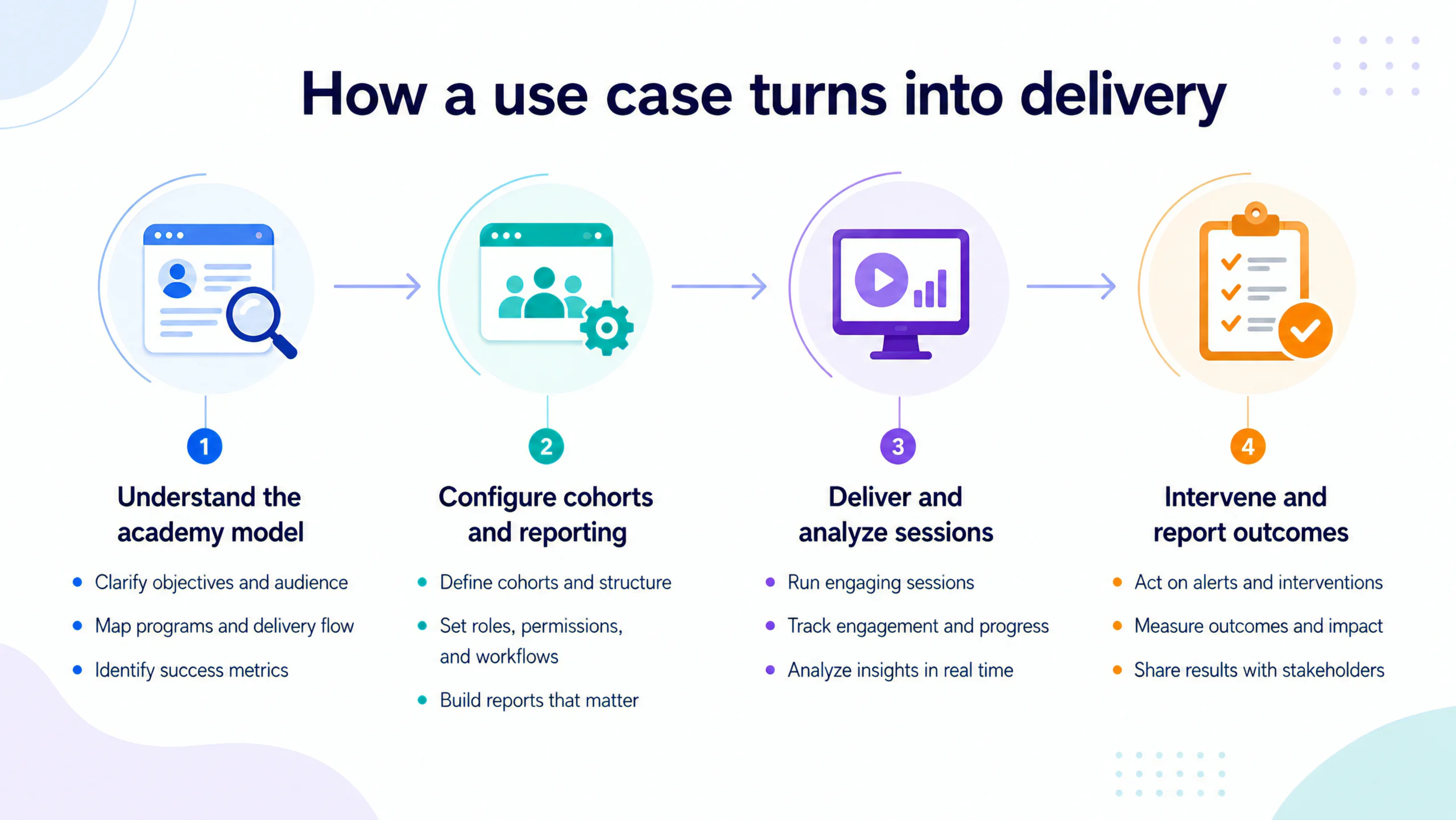 How a use case turns into delivery

1

Understand the academy model

- Clarify objectives and audience
- Map programs and delivery flow
- Identify success metrics

2

Configure cohorts and reporting

- Define cohorts and structure
- Set roles, permissions, and workflows
- Build reports that matter

3

Deliver and analyze sessions

- Run engaging sessions
- Track engagement and progress
- Analyze insights in real time

4

Intervene and report outcomes

- Act on alerts and interventions
- Measure outcomes and impact
- Share results with stakeholders